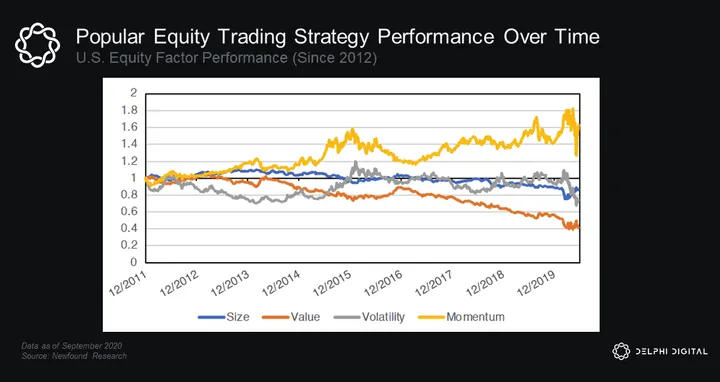 Popular Equity Trading Strategy Performance Over Time

U.S. Equity Factor Performance (Since 2012)

2
1.8
1.6
1.4
1.2
1
0.8
0.6
0.4
0.2
0

12/2011 12/2012 12/2013 12/2014 12/2015 12/2016 12/2017 12/2018 12/2019

Size Value Volatility Momentum

Data as of September 2020
Source: Newfound Research

DELPHI DIGITAL